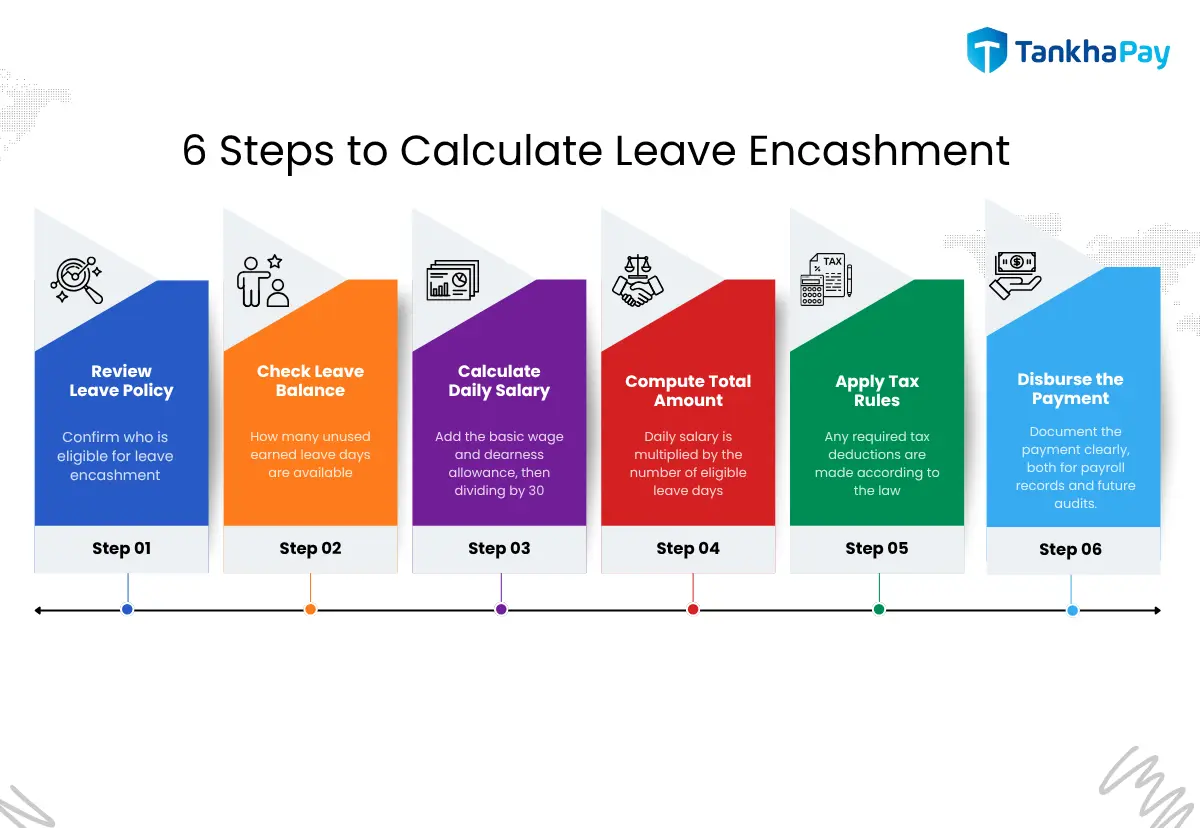 TankhaPay

6 Steps to Calculate Leave Encashment

Review Leave Policy

Confirm who is eligible for leave encashment

Step 01

Check Leave Balance

How many unused earned leave days are available

Step 02

Calculate Daily Salary

Add the basic wage and dearness allowance, then dividing by 30

Step 03

Compute Total Amount

Daily salary is multiplied by the number of eligible leave days

Step 04

TAX

Apply Tax Rules

Any required tax deductions are made according to the law

Step 05

Disburse the Payment

Document the payment clearly, both for payroll records and future audits.

Step 06